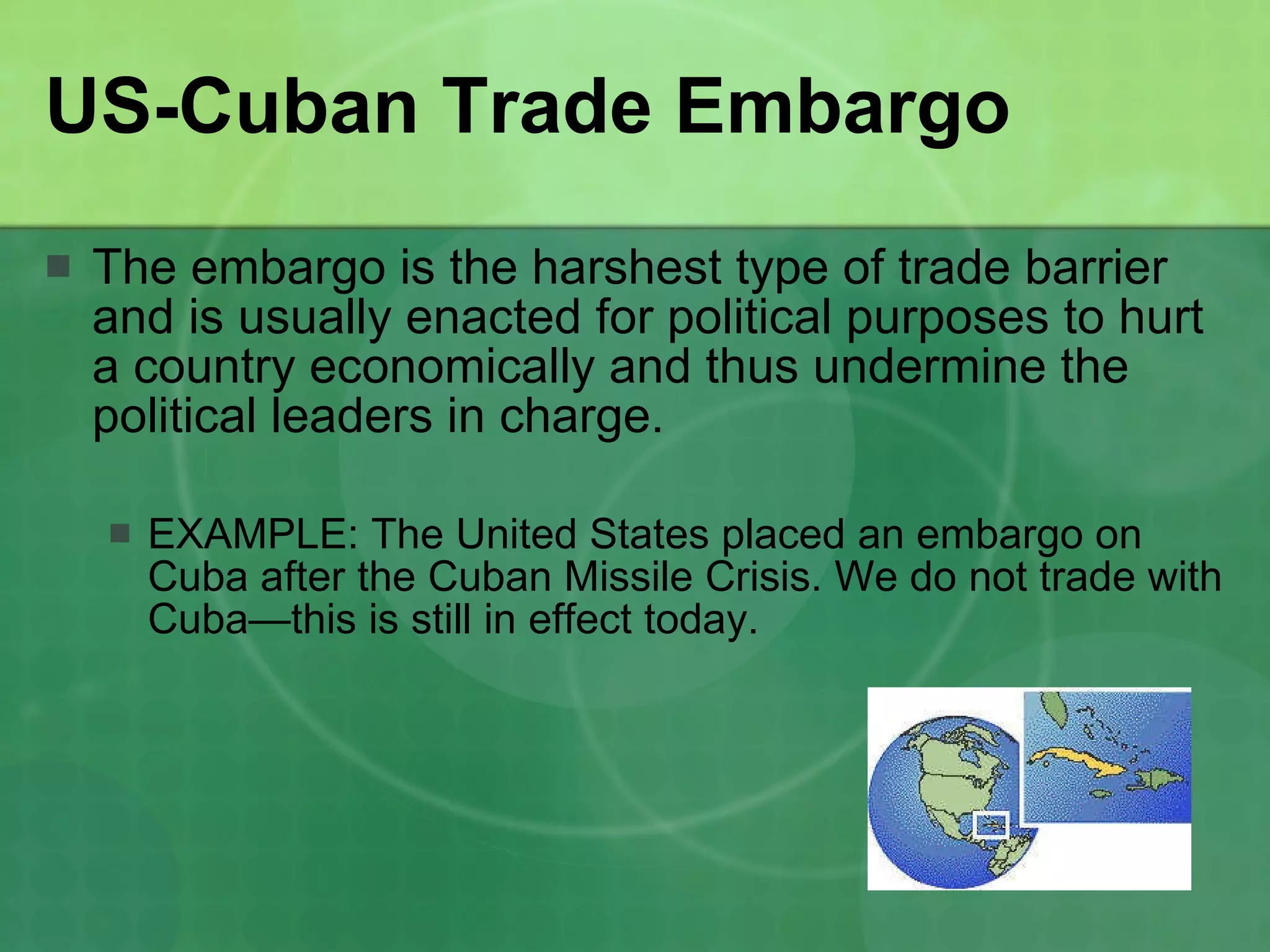 US-Cuban Trade Embargo

The embargo is the harshest type of trade barrier and is usually enacted for political purposes to hurt a country economically and thus undermine the political leaders in charge.

EXAMPLE: The United States placed an embargo on Cuba after the Cuban Missile Crisis. We do not trade with Cuba—this is still in effect today.